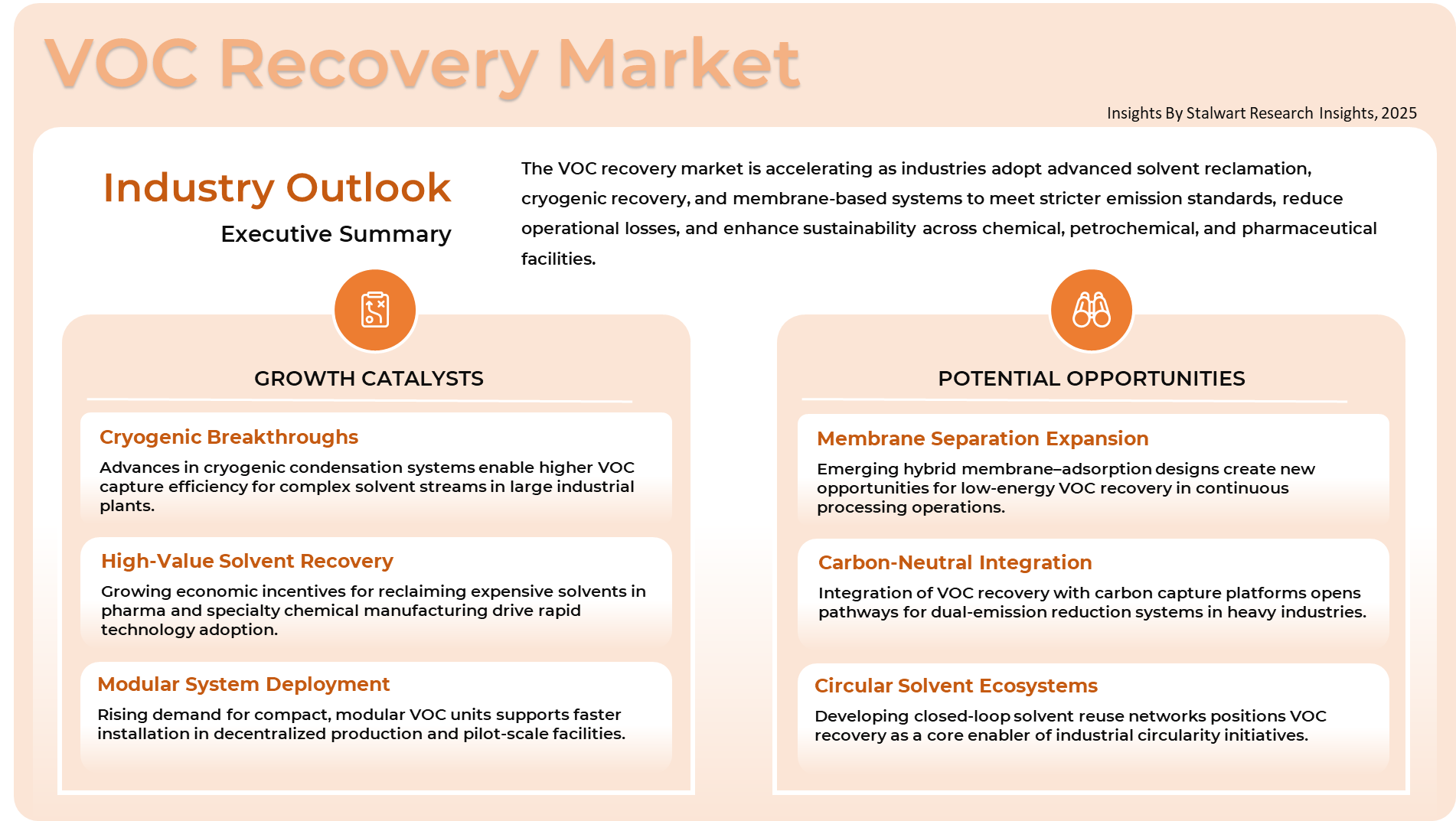 VOC Recovery Market

Insights By Stalwart Research Insights, 2025

Industry Outlook

Executive Summary

The VOC recovery market is accelerating as industries adopt advanced solvent reclamation, cryogenic recovery, and membrane-based systems to meet stricter emission standards, reduce operational losses, and enhance sustainability across chemical, petrochemical, and pharmaceutical facilities.

GROWTH CATALYSTS

Cryogenic Breakthroughs

Advances in cryogenic condensation systems enable higher VOC capture efficiency for complex solvent streams in large industrial plants.

High-Value Solvent Recovery

Growing economic incentives for reclaiming expensive solvents in pharma and specialty chemical manufacturing drive rapid technology adoption.

Modular System Deployment

Rising demand for compact, modular VOC units supports faster installation in decentralized production and pilot-scale facilities.

POTENTIAL OPPORTUNITIES

Membrane Separation Expansion

Emerging hybrid membrane–adsorption designs create new opportunities for low-energy VOC recovery in continuous processing operations.

Carbon-Neutral Integration

Integration of VOC recovery with carbon capture platforms opens pathways for dual-emission reduction systems in heavy industries.

Circular Solvent Ecosystems

Developing closed-loop solvent reuse networks positions VOC recovery as a core enabler of industrial circularity initiatives.